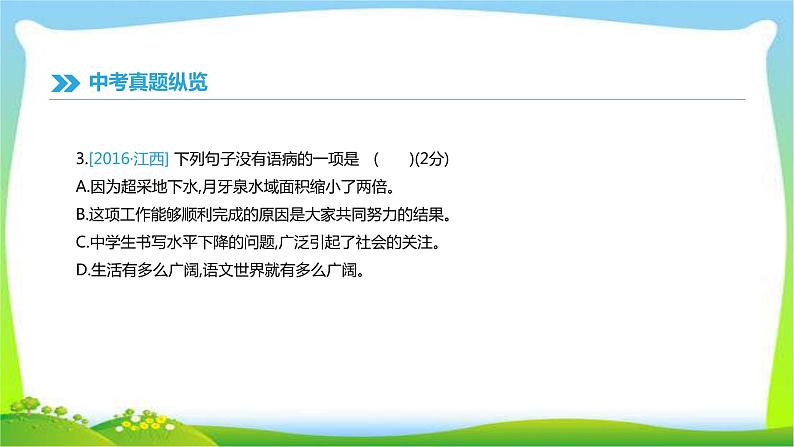 中考真题纵览

3.[2016·江西] 下列句子没有语病的一项是 ( )(2分)
A.因为超采地下水,月牙泉水域面积缩小了两倍。
B.这项工作能够顺利完成的原因是大家共同努力的结果。
C.中学生书写水平下降的问题,广泛引起了社会的关注。
D.生活有多么广阔,语文世界就有多么广阔。